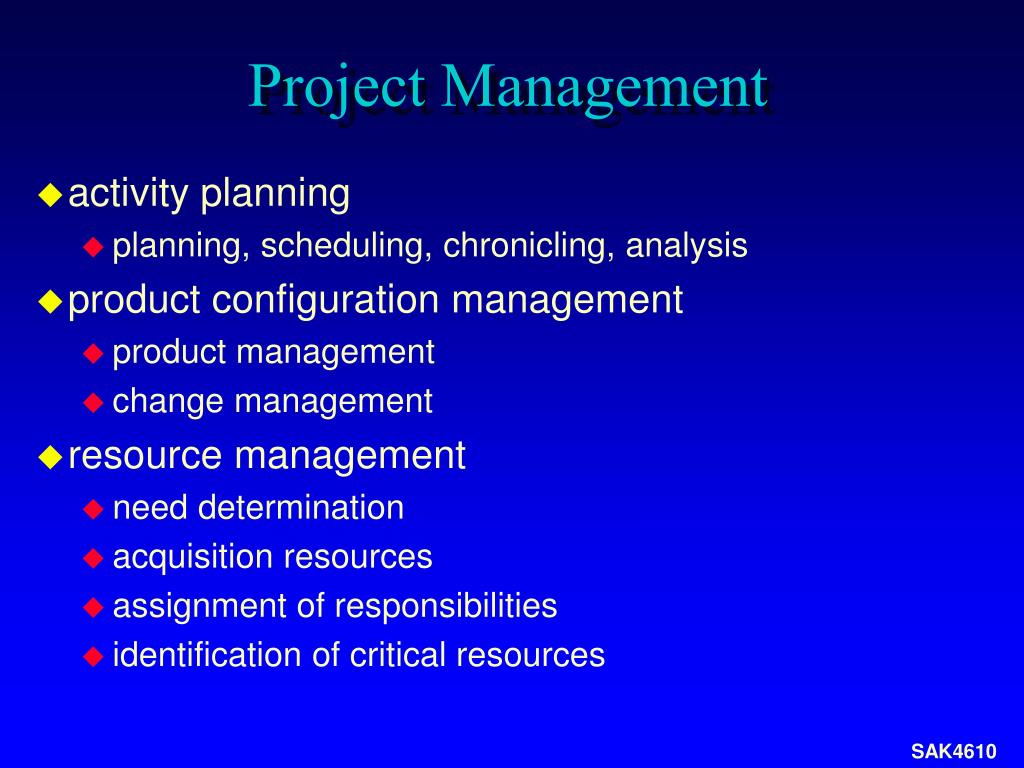 Project Management

activity planning
planning, scheduling, chronicling, analysis
product configuration management
product management
change management
resource management
need determination
acquisition resources
assignment of responsibilities
identification of critical resources

SAK4610